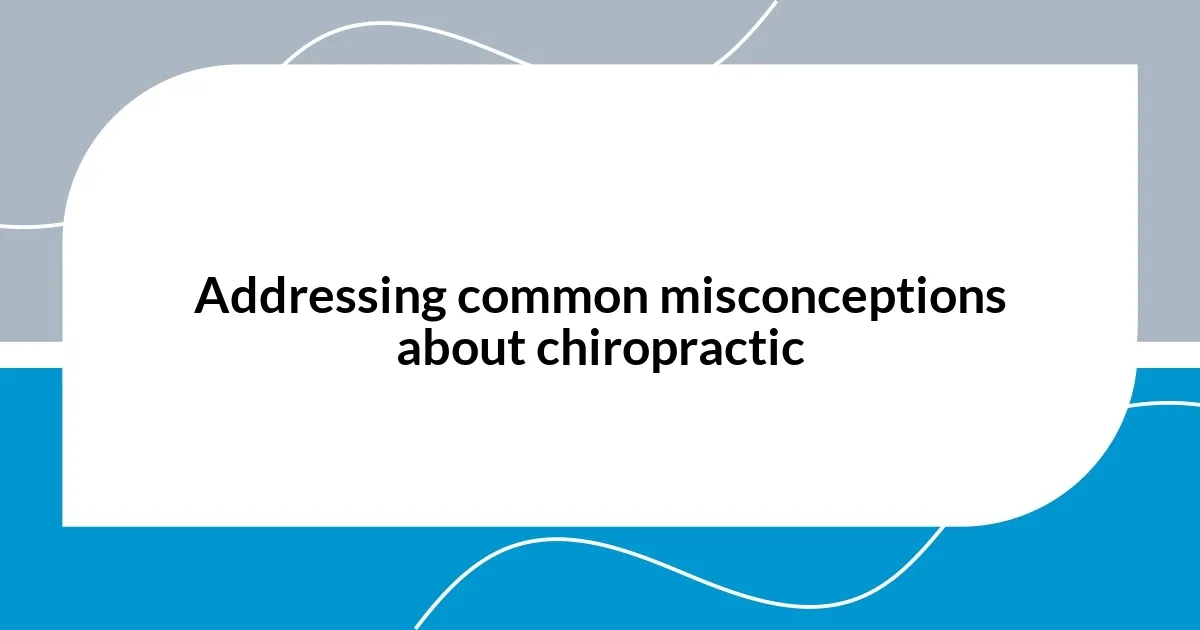 Addressing common misconceptions about chiropractic